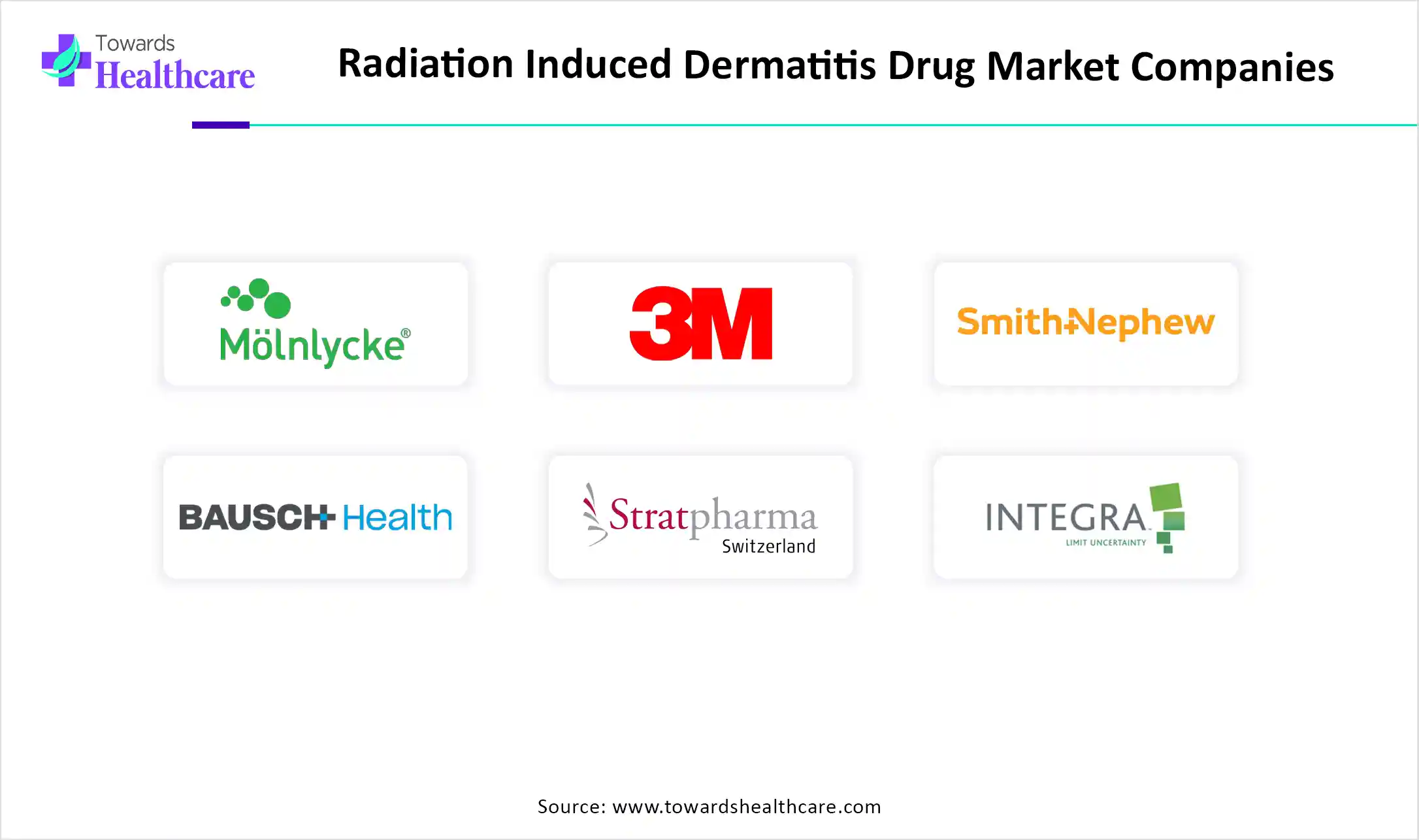 Towards Healthcare

Radiation Induced Dermatitis Drug Market Companies

Mölnlycke®

3M

Smith+Nephew

BAUSCH+ Health

Stratpharma Switzerland

INTEGRA LIMIT UNCERTAINTY

Source: www.towardshealthcare.com